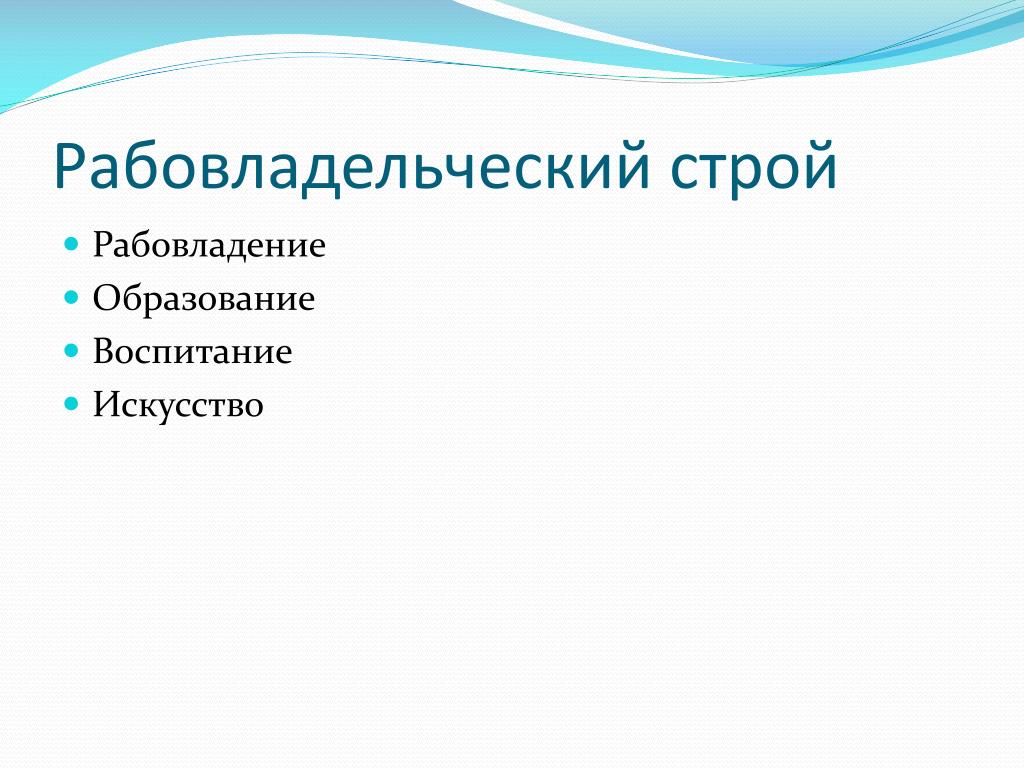 Рабовладельческий строй

- Рабовладение
- Образование
- Воспитание
- Искусство